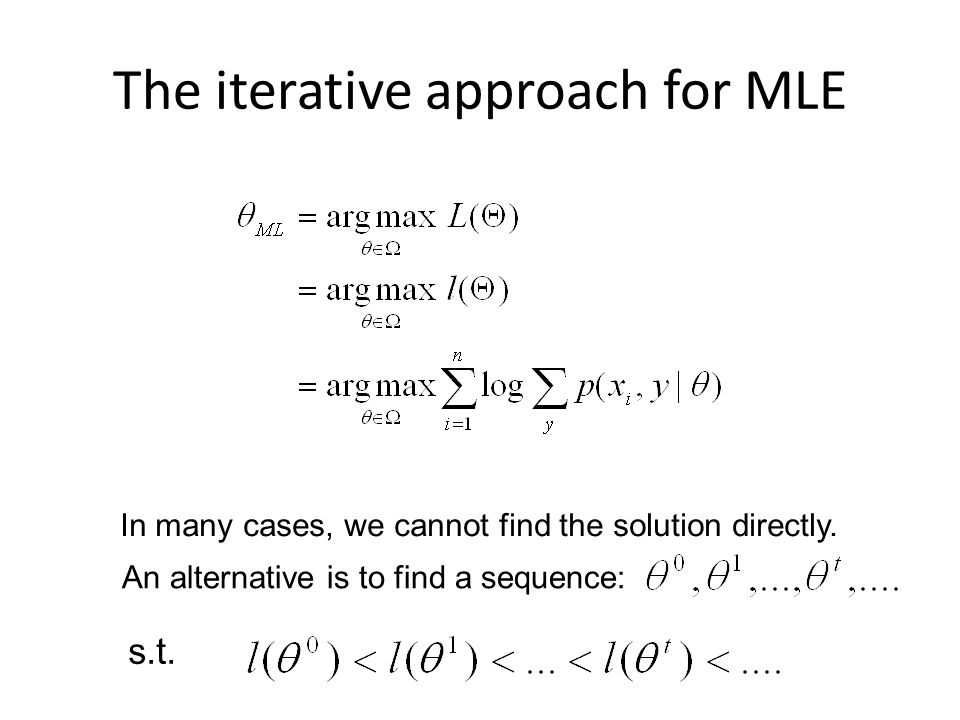 The iterative approach for MLE

$\theta_{ML} = \arg\max_{\theta \in \Omega} L(\Theta)$

$= \arg\max_{\theta \in \Omega} l(\Theta)$

$= \arg\max_{\theta \in \Omega} \sum_{i=1}^{n} \log \sum_{y} p(x_i, y \mid \theta)$

In many cases, we cannot find the solution directly.

An alternative is to find a sequence: $\theta^0, \theta^1, ..., \theta^t, ....$

s.t. $l(\theta^0) < l(\theta^1) < ... < l(\theta^t) < ....$